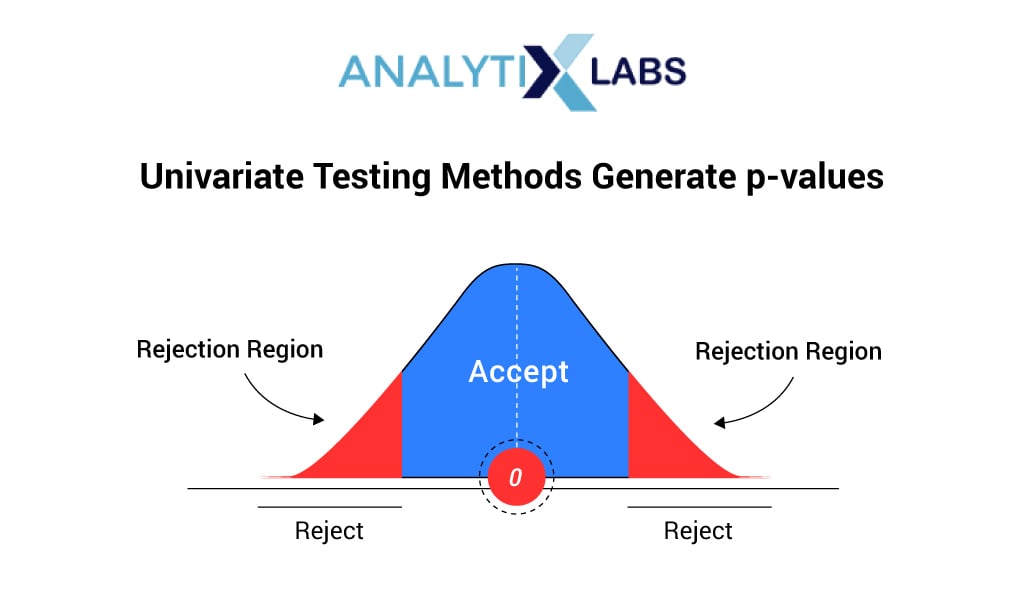 ANALYTIX LABS

Univariate Testing Methods Generate p-values

Rejection Region

Accept

Rejection Region

0

Reject

Reject